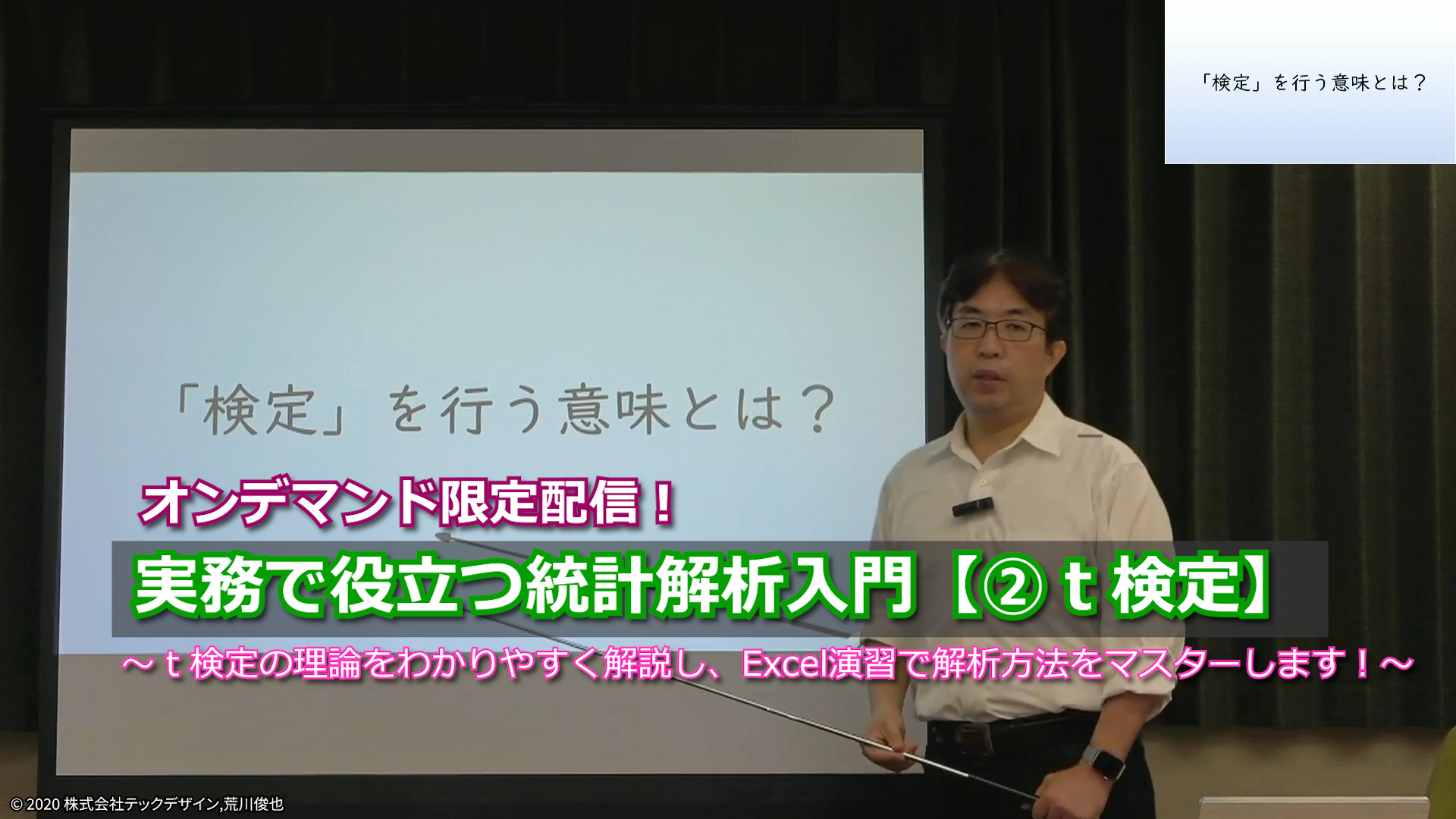 「検定」を行う意味とは？

「検定」を行う意味とは？

オンデマンド限定配信！

実務で役立つ統計解析入門【② t 検定】

～ t 検定の理論をわかりやすく解説し、Excel演習で解析方法をマスターします！～

© 2020 株式会社テックデザイン,荒川俊也